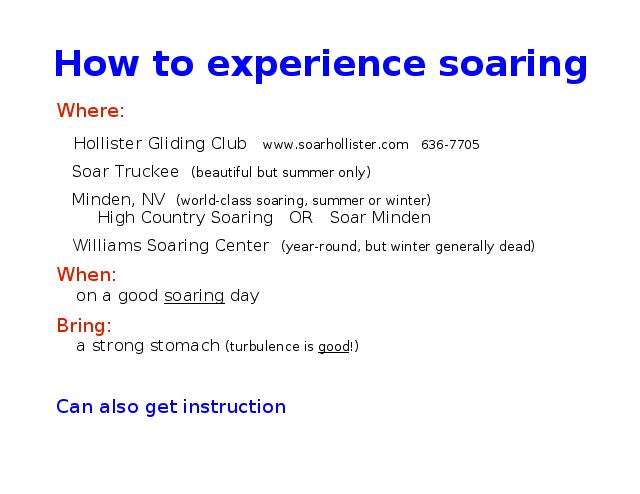 How to experience soaring

Where:

Hollister Gliding Club www.soarhollister.com 636-7705

Soar Truckee (beautiful but summer only)

Minden, NV (world-class soaring, summer or winter)
High Country Soaring OR Soar Minden

Williams Soaring Center (year-round, but winter generally dead)

When:
on a good soaring day

Bring:
a strong stomach (turbulence is good!)

Can also get instruction